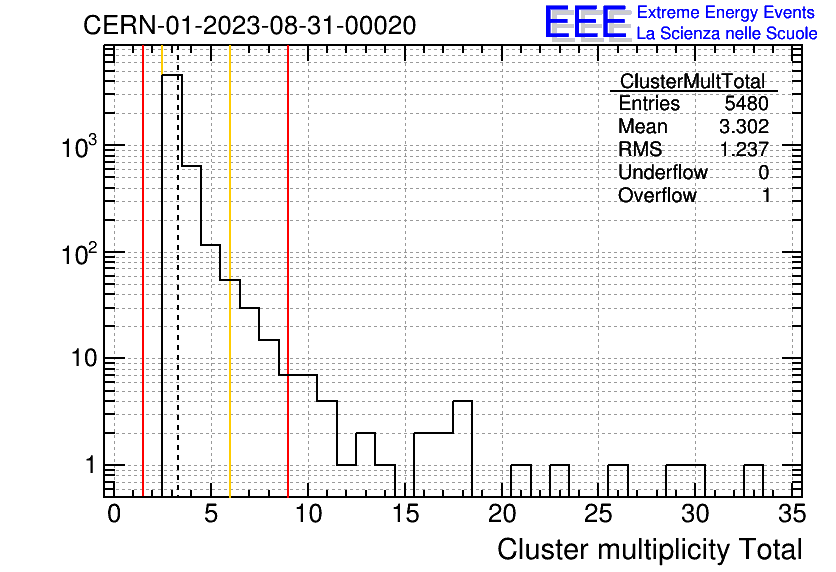 CERN-01-2023-08-31-00020

EEE Extreme Energy Events
La Scienza nelle Scuole

| ClusterMultTotal | |
|---|---|
| Entries | 5480 |
| Mean | 3.302 |
| RMS | 1.237 |
| Underflow | 0 |
| Overflow | 1 |

$10^3$
$10^2$
10
1

0 5 10 15 20 25 30 35

Cluster multiplicity Total